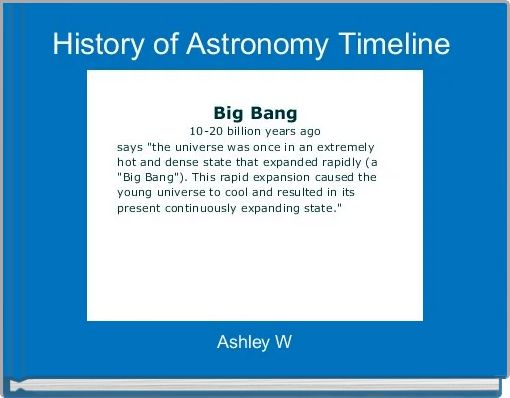 History of Astronomy Timeline

Big Bang
10-20 billion years ago
says "the universe was once in an extremely hot and dense state that expanded rapidly (a "Big Bang"). This rapid expansion caused the young universe to cool and resulted in its present continuously expanding state."

Ashley W